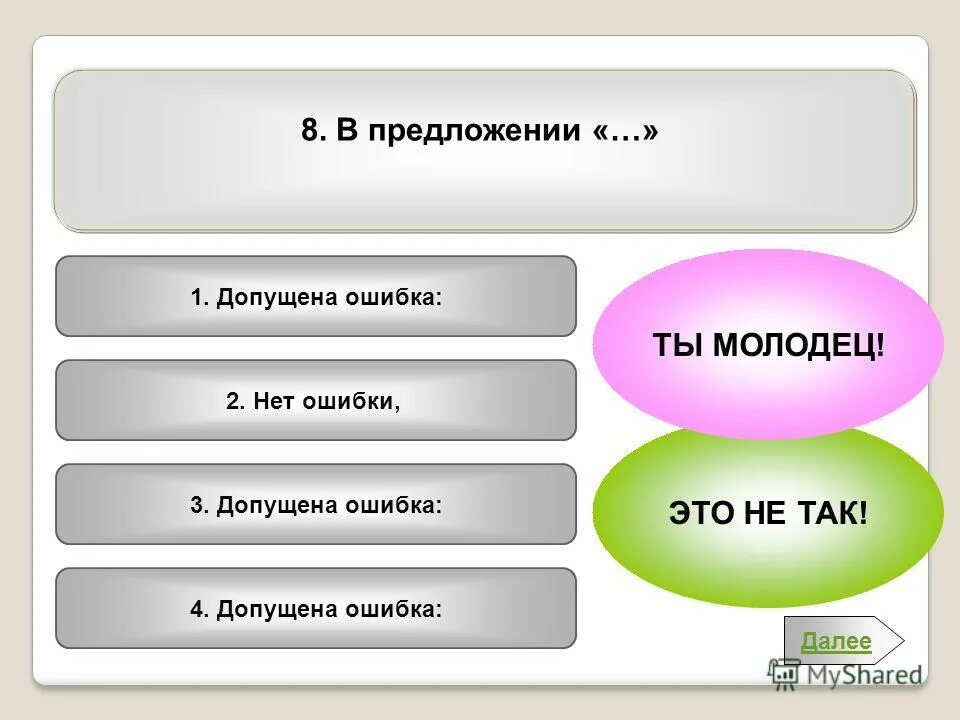 8. В предложении «…»

1. Допущена ошибка:

2. Нет ошибки,

3. Допущена ошибка:

4. Допущена ошибка:

ТЫ МОЛОДЕЦ!

ЭТО НЕ ТАК!

Далее

MyShared